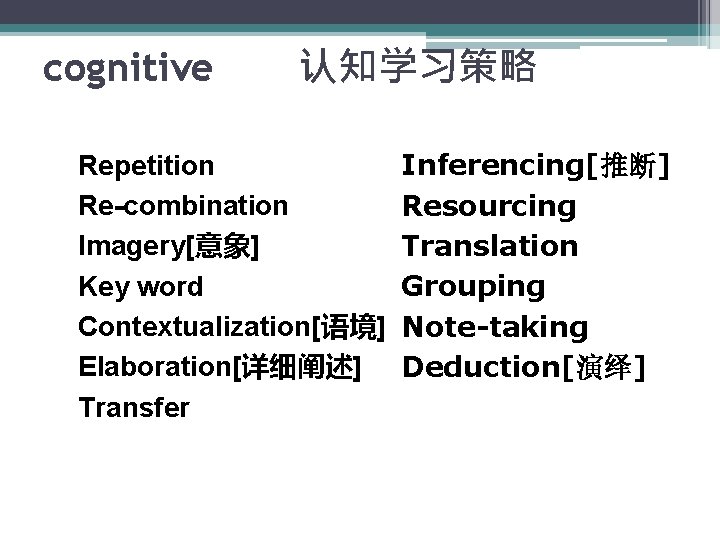 cognitive 认知学习策略

Repetition
Re-combination
Imagery[意象]
Key word
Contextualization[语境]
Elaboration[详细阐述]
Transfer

Inferencing[推断]
Resourcing
Translation
Grouping
Note-taking
Deduction[演绎]